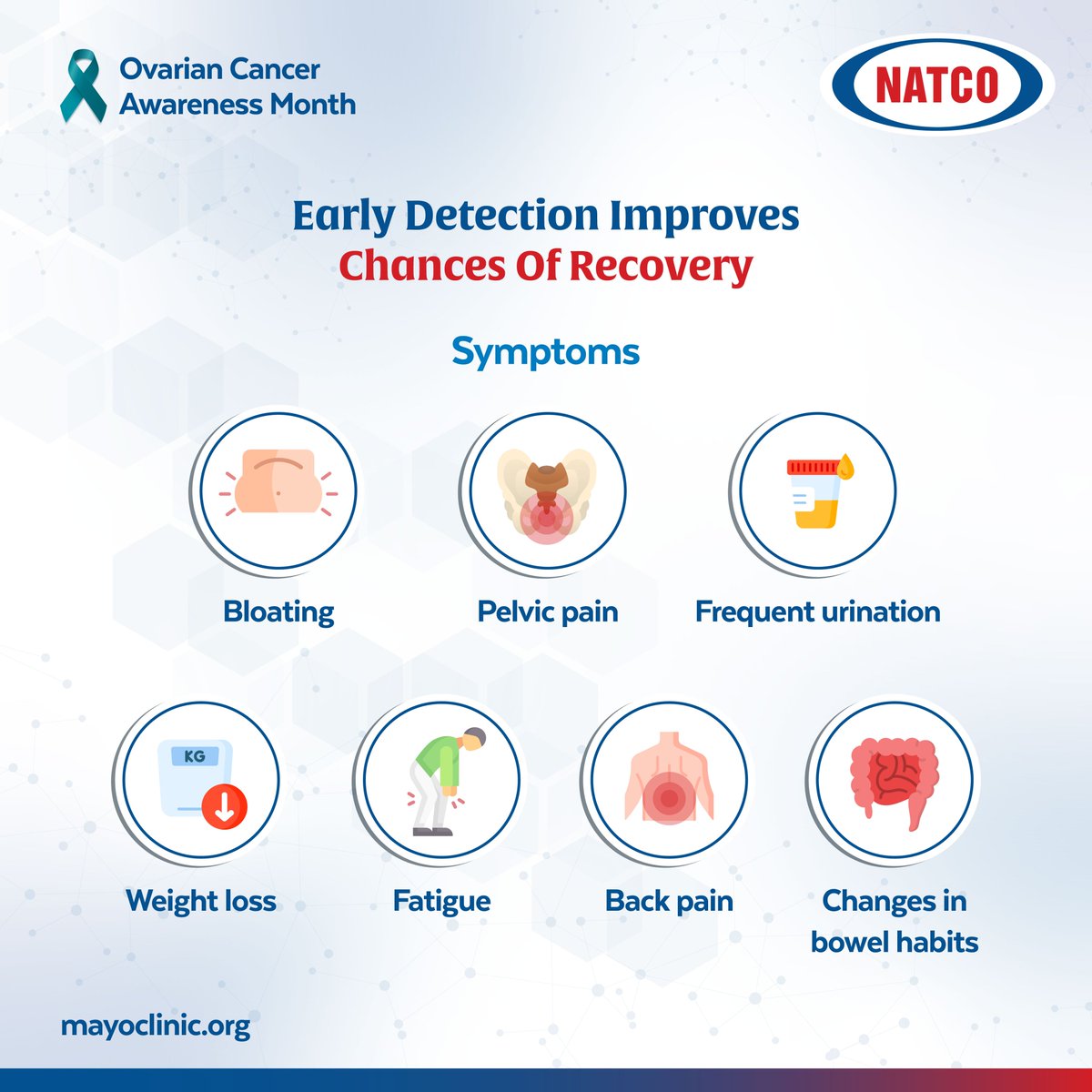 Ovarian Cancer Awareness Month

NATCO

Early Detection Improves
Chances Of Recovery

Symptoms

Bloating

Pelvic pain

Frequent urination

KG

Weight loss

Fatigue

Back pain

Changes in bowel habits

mayoclinic.org